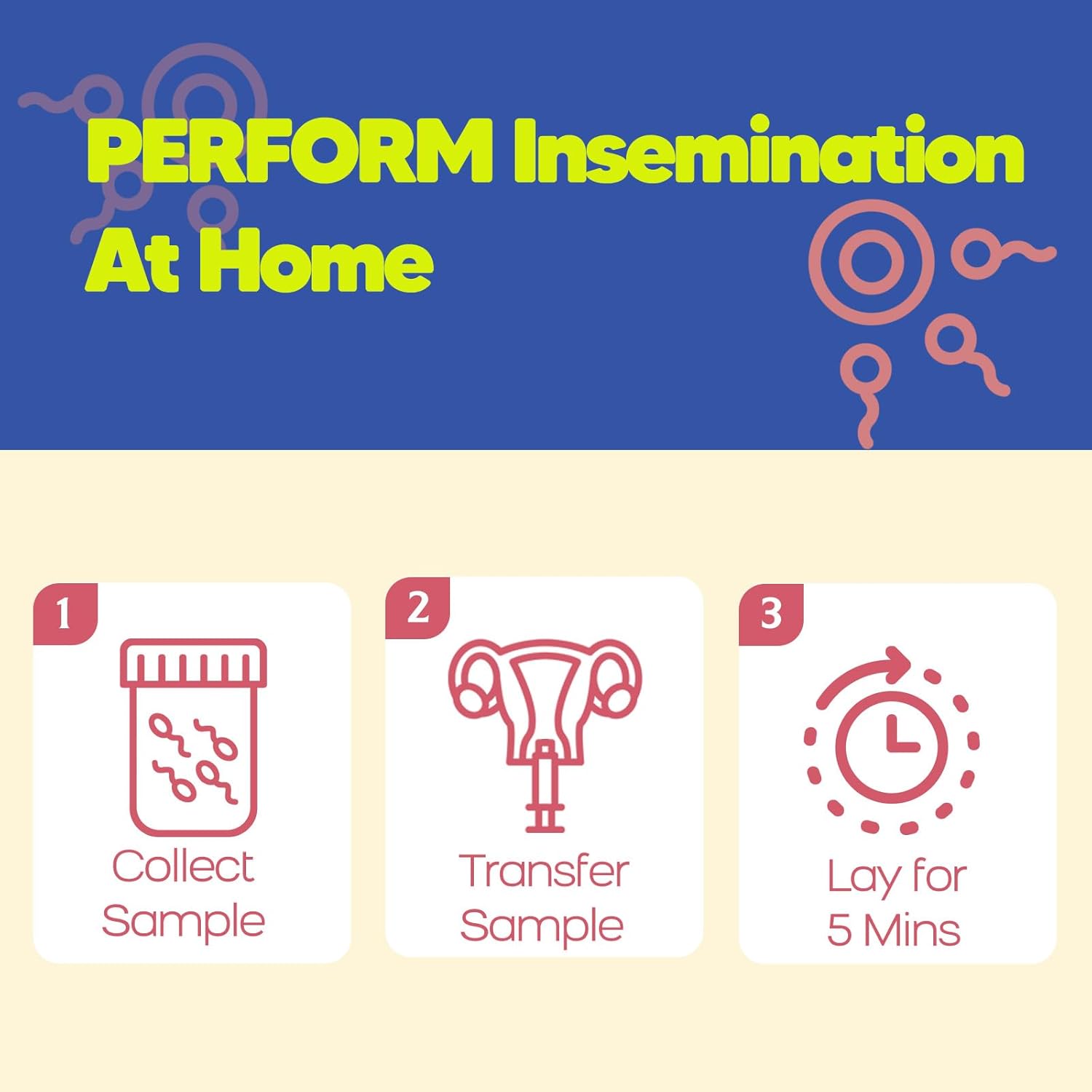 PERFORM Insemination At Home

1
Collect Sample

2
Transfer Sample

3
Lay for 5 Mins